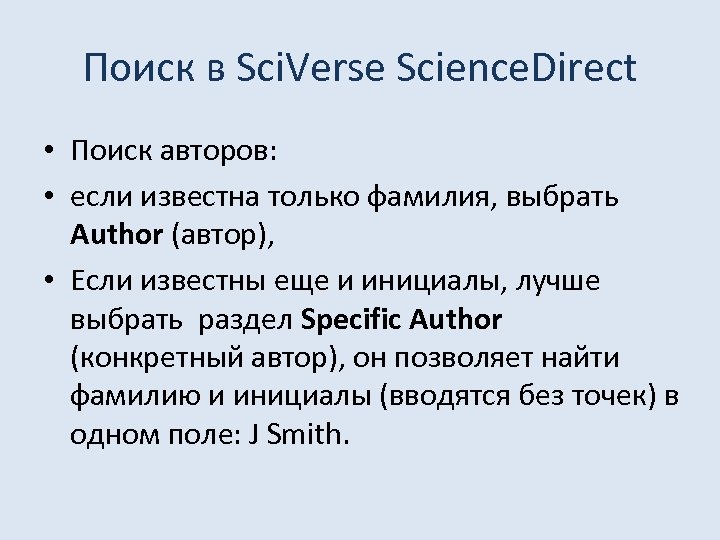 Поиск в SciVerse ScienceDirect

• Поиск авторов:
• если известна только фамилия, выбрать Author (автор),
• Если известны еще и инициалы, лучше выбрать раздел Specific Author (конкретный автор), он позволяет найти фамилию и инициалы (вводятся без точек) в одном поле: J Smith.